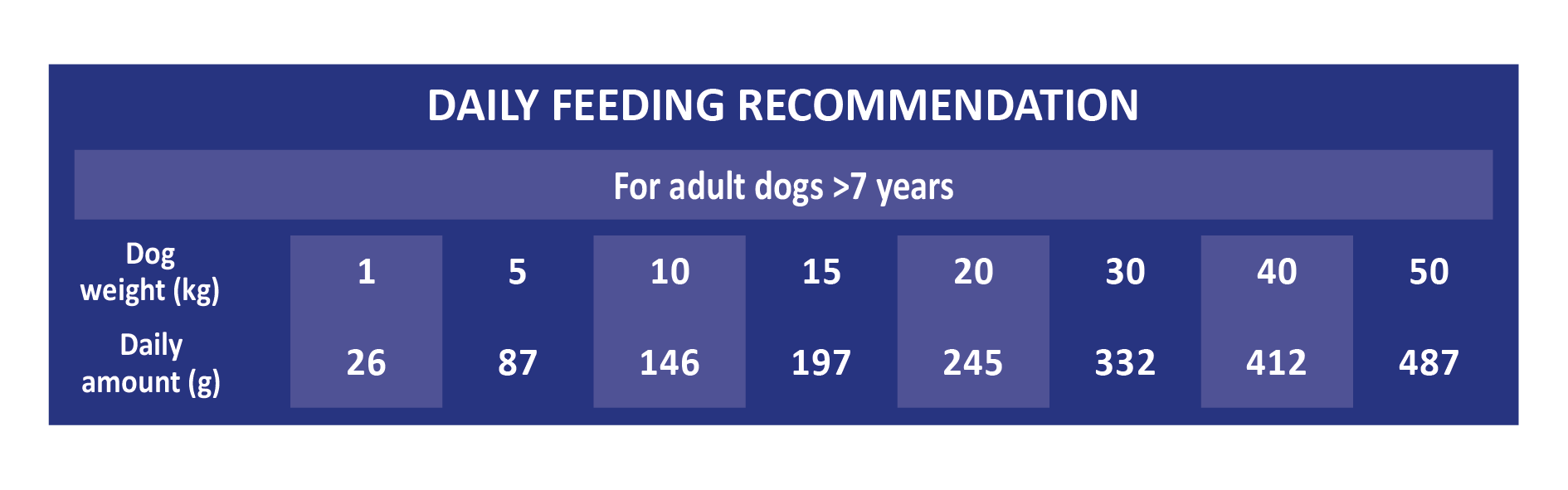 DAILY FEEDING RECOMMENDATION

For adult dogs >7 years

| Dog weight (kg) | 1 | 5 | 10 | 15 | 20 | 30 | 40 | 50 |
|---|---|---|---|---|---|---|---|---|
| Daily amount (g) | 26 | 87 | 146 | 197 | 245 | 332 | 412 | 487 |